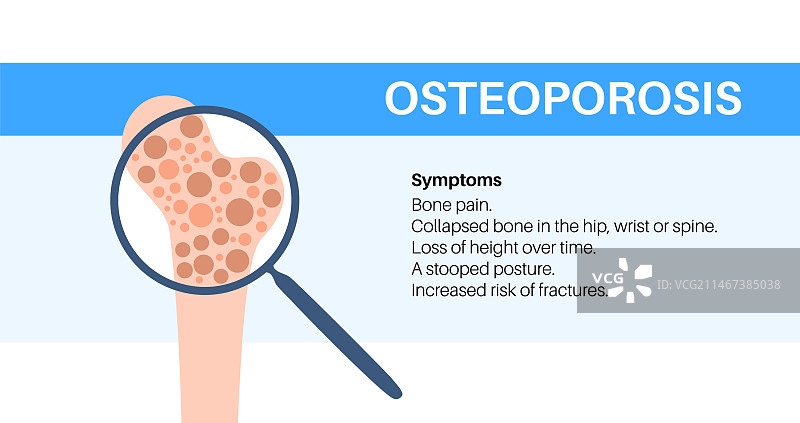 OSTEOPOROSIS

Symptoms
Bone pain.
Collapsed bone in the hip, wrist or spine.
Loss of height over time.
A stooped posture.
Increased risk of fractures.

VCG
ID: VCG211467385038